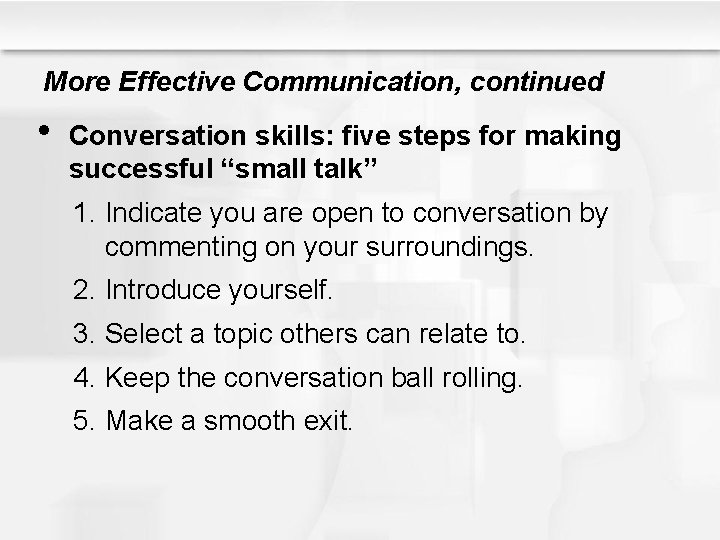 More Effective Communication, continued

• Conversation skills: five steps for making successful “small talk”

1. Indicate you are open to conversation by commenting on your surroundings.
2. Introduce yourself.
3. Select a topic others can relate to.
4. Keep the conversation ball rolling.
5. Make a smooth exit.